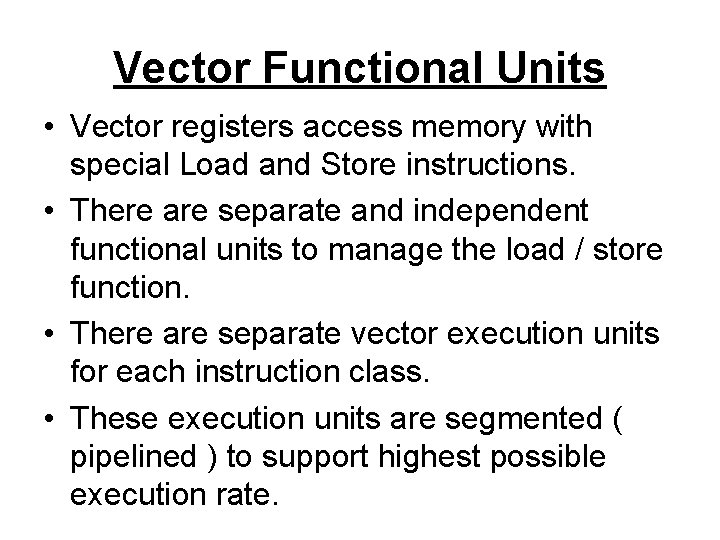 Vector Functional Units

• Vector registers access memory with special Load and Store instructions.

• There are separate and independent functional units to manage the load / store function.

• There are separate vector execution units for each instruction class.

• These execution units are segmented ( pipelined ) to support highest possible execution rate.